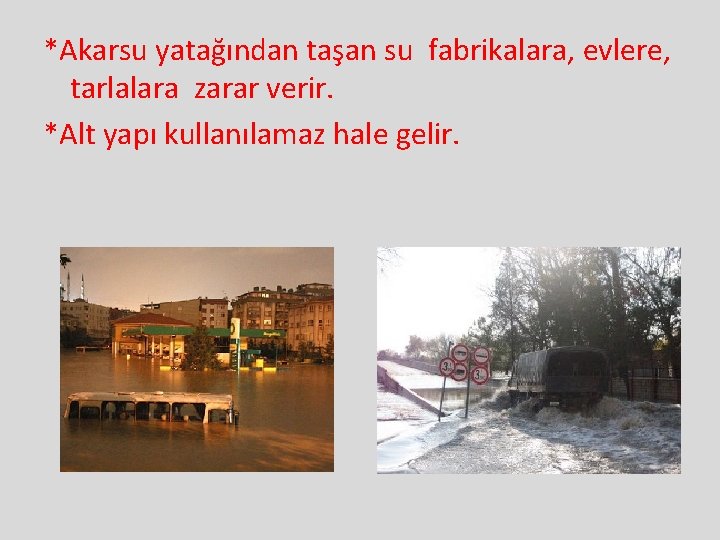 *Akarsu yatağından taşan su fabrikalara, evlere, tarlalara zarar verir.

*Alt yapı kullanılamaz hale gelir.